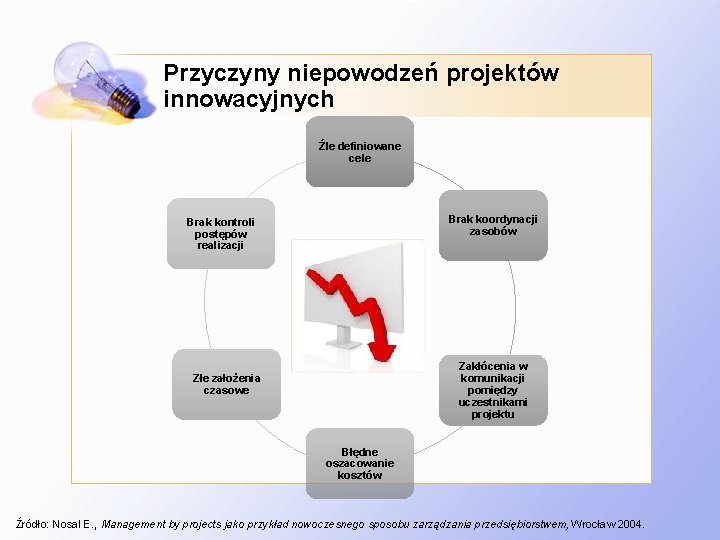 Przyczyny niepowodzeń projektów innowacyjnych

Źle definiowane cele

Brak koordynacji zasobów

Zakłócenia w komunikacji pomiędzy uczestnikami projektu

Błędne oszacowanie kosztów

Złe założenia czasowe

Brak kontroli postępów realizacji

Źródło: Nosal E., Management by projects jako przykład nowoczesnego sposobu zarządzania przedsiębiorstwem, Wrocław 2004.